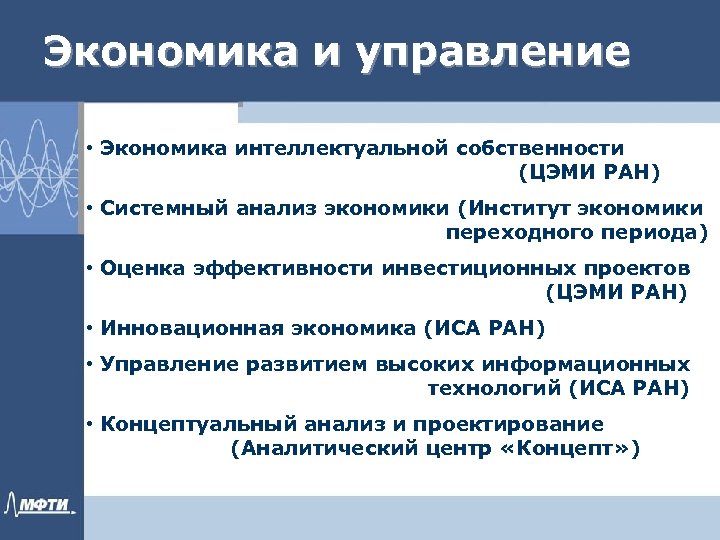 Экономика и управление

• Экономика интеллектуальной собственности (ЦЭМИ РАН)

• Системный анализ экономики (Институт экономики переходного периода)

• Оценка эффективности инвестиционных проектов (ЦЭМИ РАН)

• Инновационная экономика (ИСА РАН)

• Управление развитием высоких информационных технологий (ИСА РАН)

• Концептуальный анализ и проектирование (Аналитический центр «Концепт»)

МФТИ